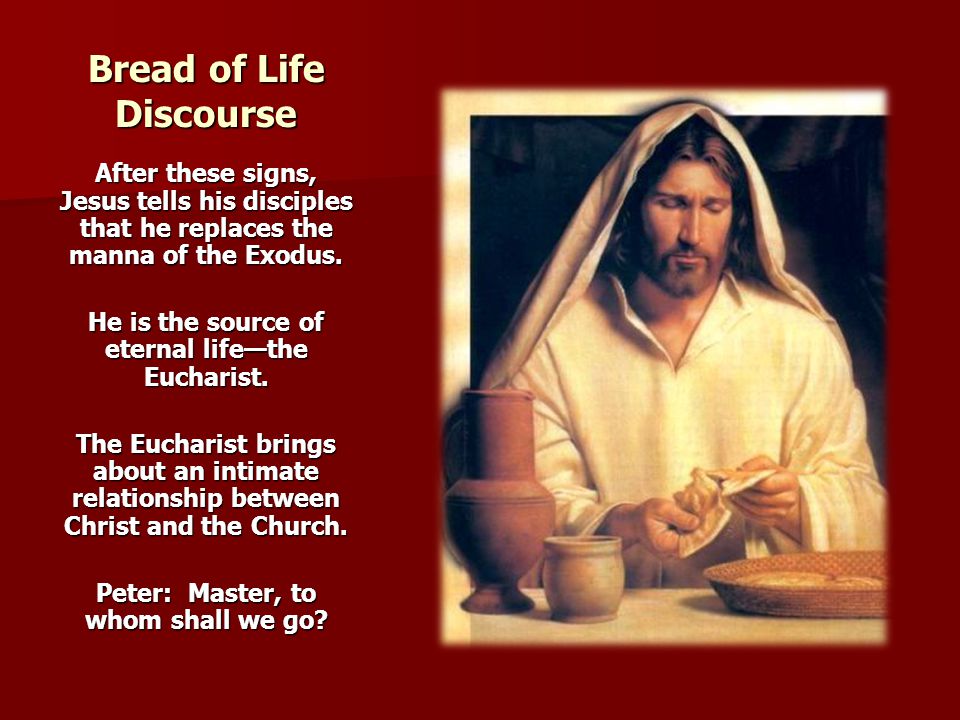 Bread of Life Discourse

After these signs, Jesus tells his disciples that he replaces the manna of the Exodus.

He is the source of eternal life—the Eucharist.

The Eucharist brings about an intimate relationship between Christ and the Church.

Peter: Master, to whom shall we go?